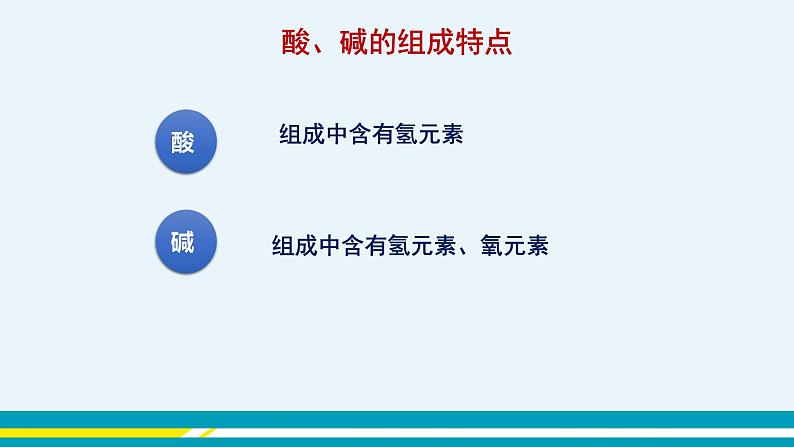 酸、碱的组成特点

酸

组成中含有氢元素

碱

组成中含有氢元素、氧元素